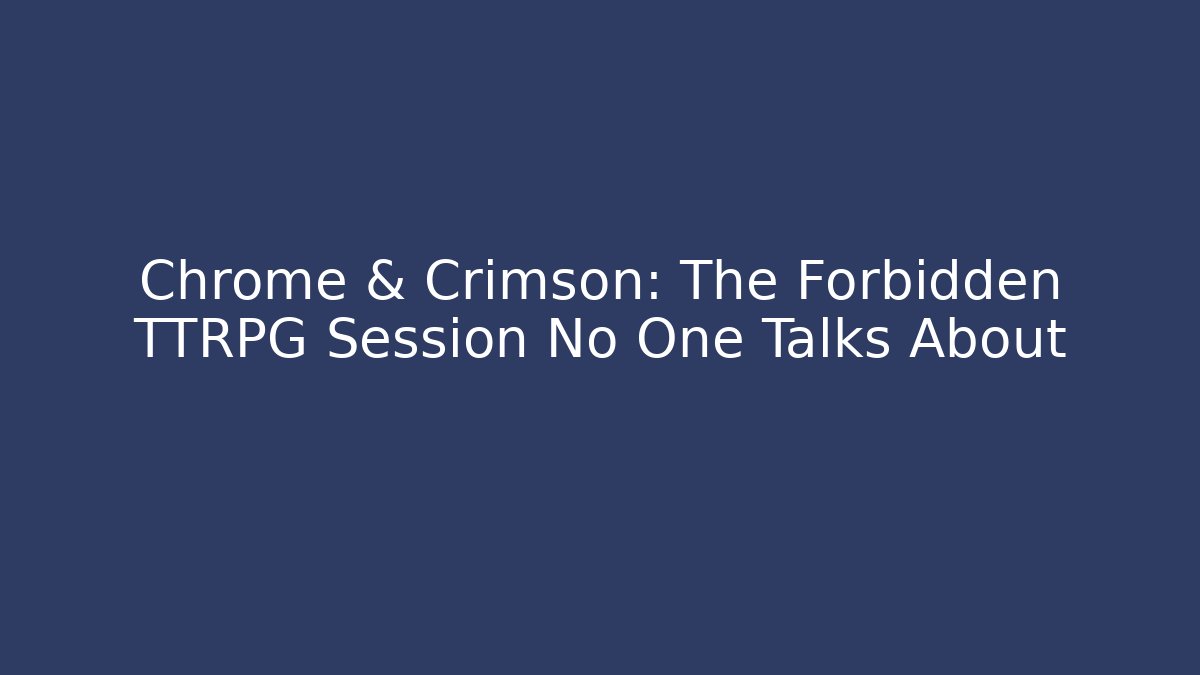 Chrome & Crimson: The Forbidden TTRPG Session No One Talks About